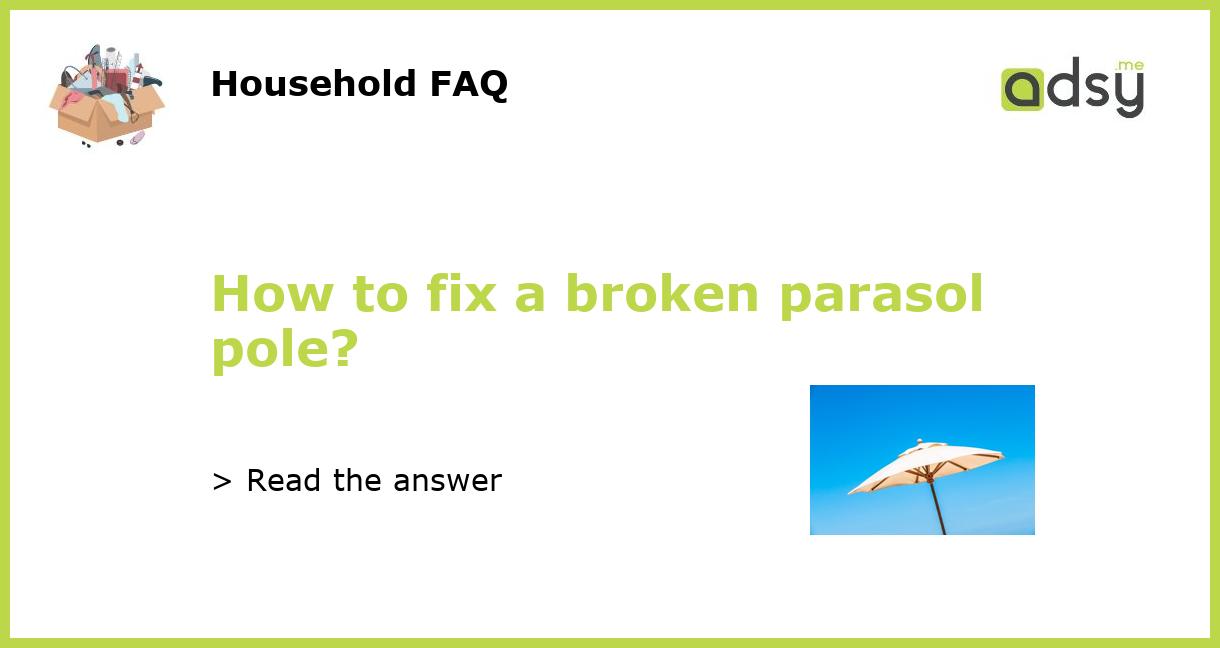 Household FAQ

adsy.me

How to fix a broken parasol pole?

> Read the answer